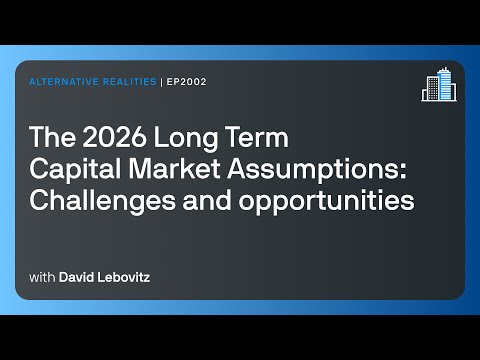 ALTERNATIVE REALITIES | EP2002

The 2026 Long Term Capital Market Assumptions: Challenges and opportunities

with David Lebovitz